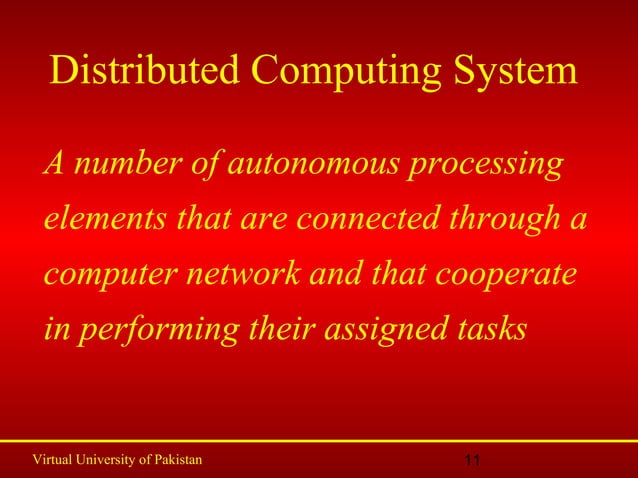 Distributed Computing System

A number of autonomous processing elements that are connected through a computer network and that cooperate in performing their assigned tasks

Virtual University of Pakistan

11